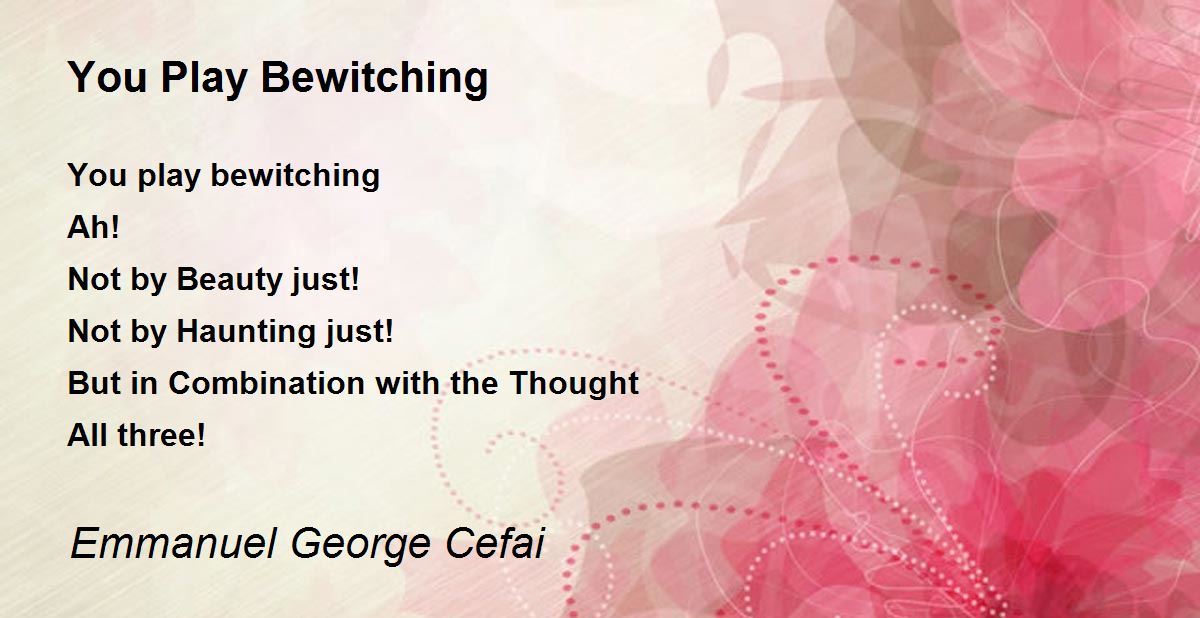 You Play Bewitching

You play bewitching
Ah!
Not by Beauty just!
Not by Haunting just!
But in Combination with the Thought
All three!

Emmanuel George Cefai